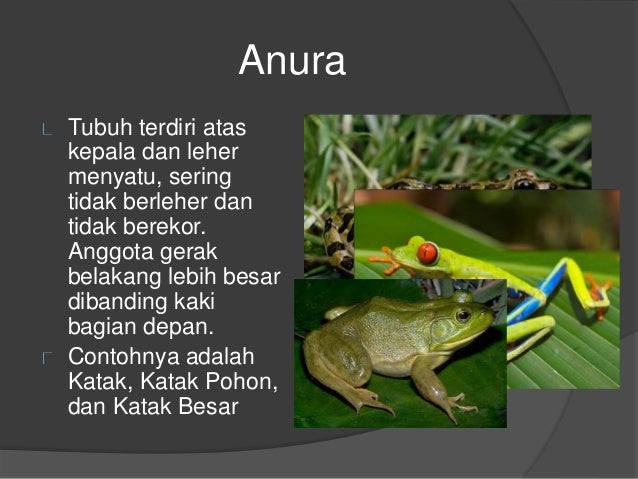 Anura

Tubuh terdiri atas kepala dan leher menyatu, sering tidak berleher dan tidak berekor. Anggota gerak belakang lebih besar dibanding kaki bagian depan.

Contohnya adalah Katak, Katak Pohon, dan Katak Besar